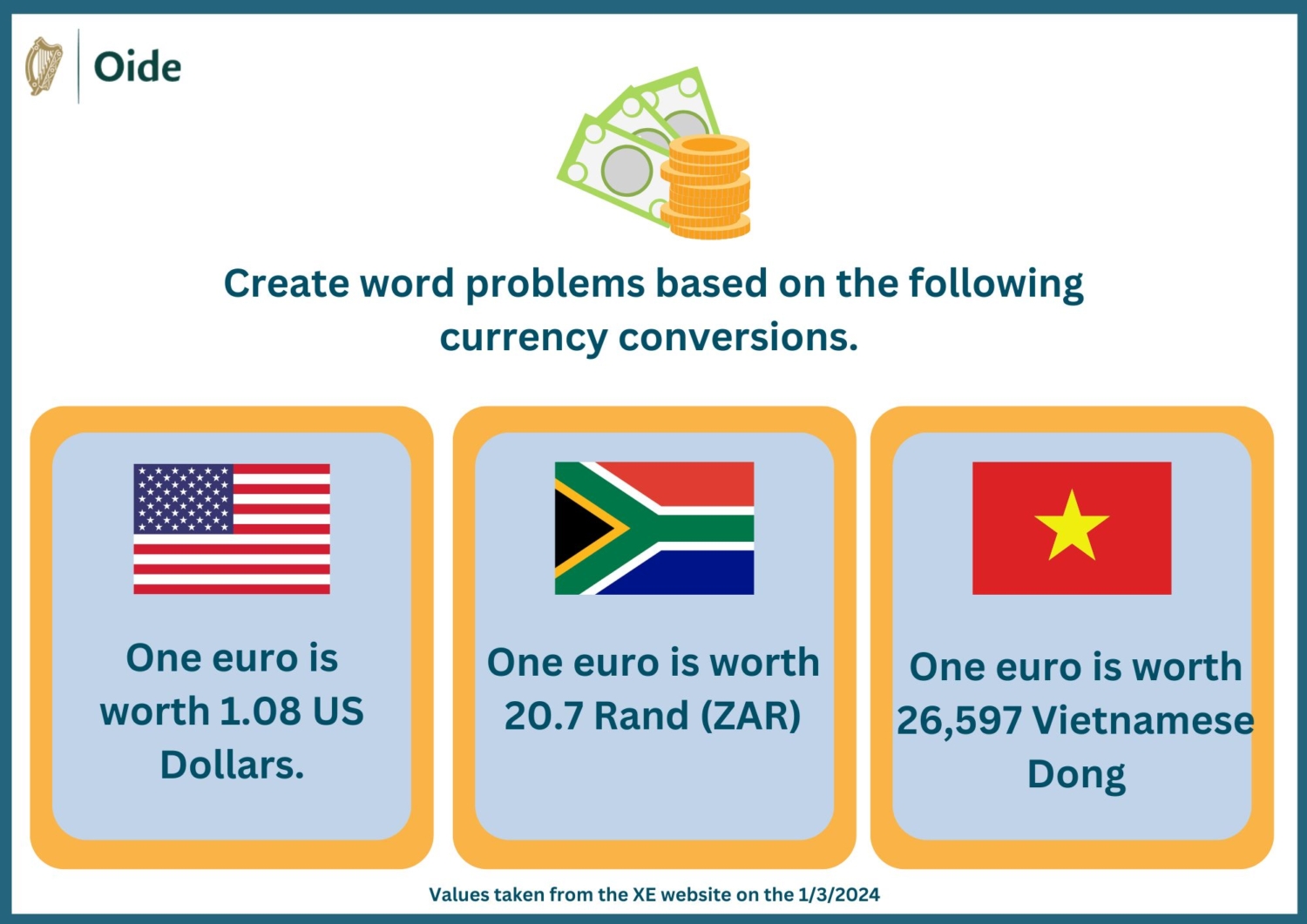 Oide

Create word problems based on the following currency conversions.

One euro is worth 1.08 US Dollars.

One euro is worth 20.7 Rand (ZAR)

One euro is worth 26,597 Vietnamese Dong

Values taken from the XE website on the 1/3/2024